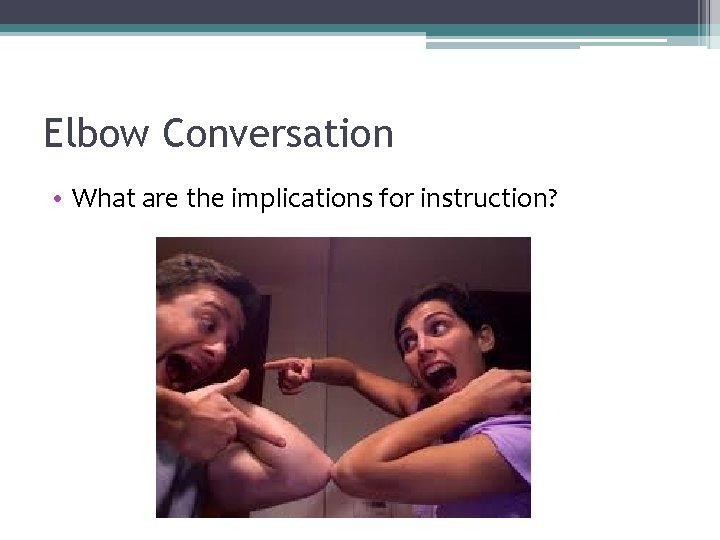 Elbow Conversation

• What are the implications for instruction?